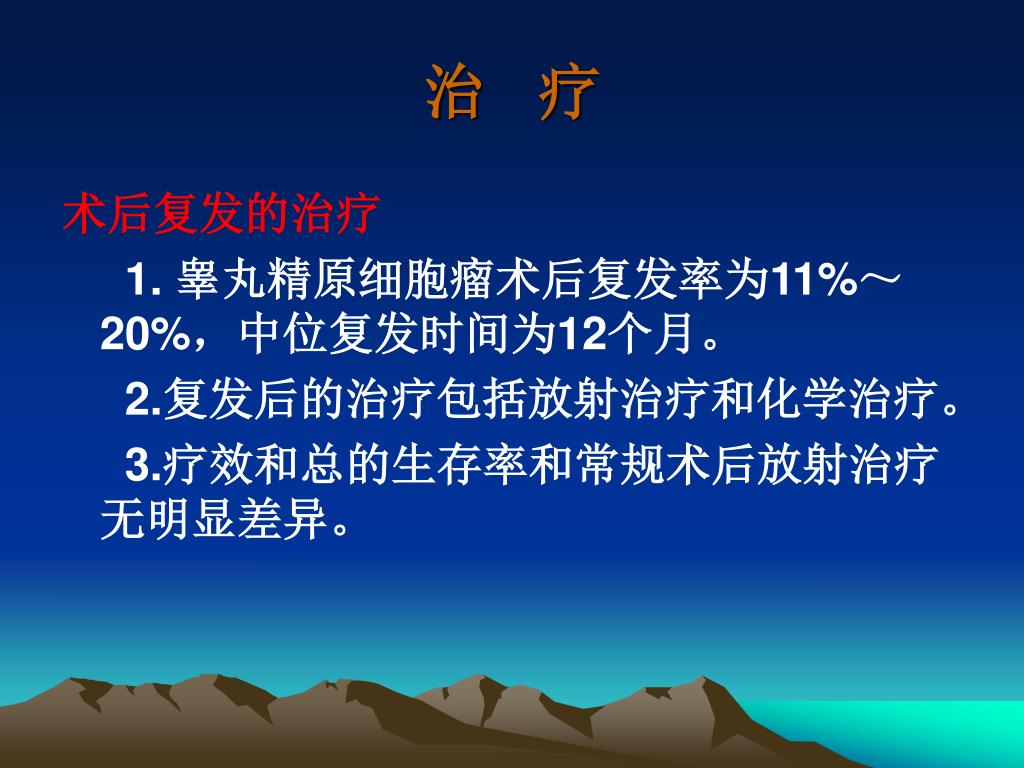 治　疗

术后复发的治疗

1. 睾丸精原细胞瘤术后复发率为11%～20%，中位复发时间为12个月。

2.复发后的治疗包括放射治疗和化学治疗。

3.疗效和总的生存率和常规术后放射治疗无明显差异。